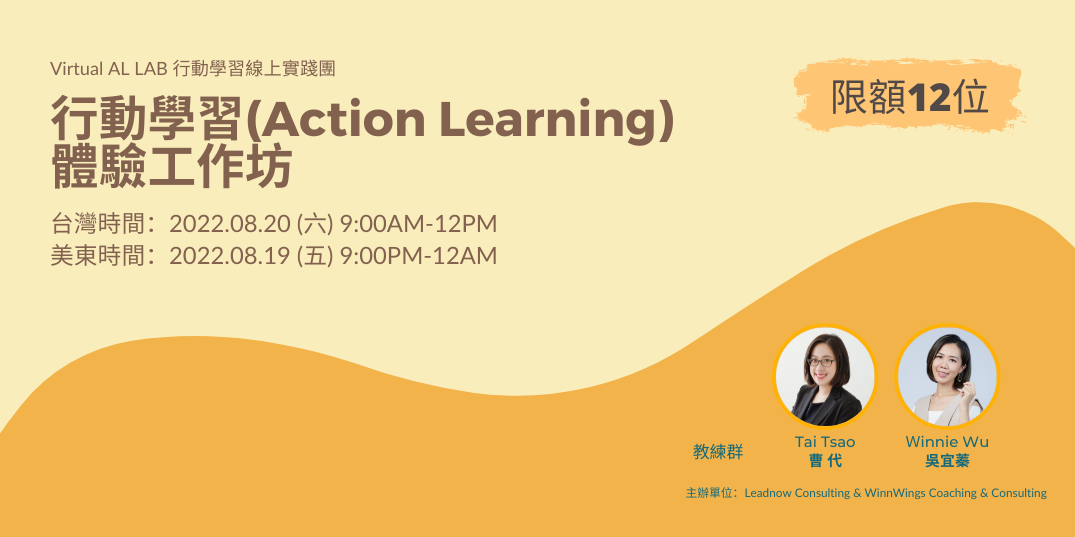 Virtual AL LAB 行動學習線上實踐團

行動學習(Action Learning)
體驗工作坊

限額12位

台灣時間：2022.08.20 (六) 9:00AM-12PM
美東時間：2022.08.19 (五) 9:00PM-12AM

教練群

Tai Tsao
曹 代

Winnie Wu
吳宜蓁

主辦單位：Leadnow Consulting & WinnWings Coaching & Consulting